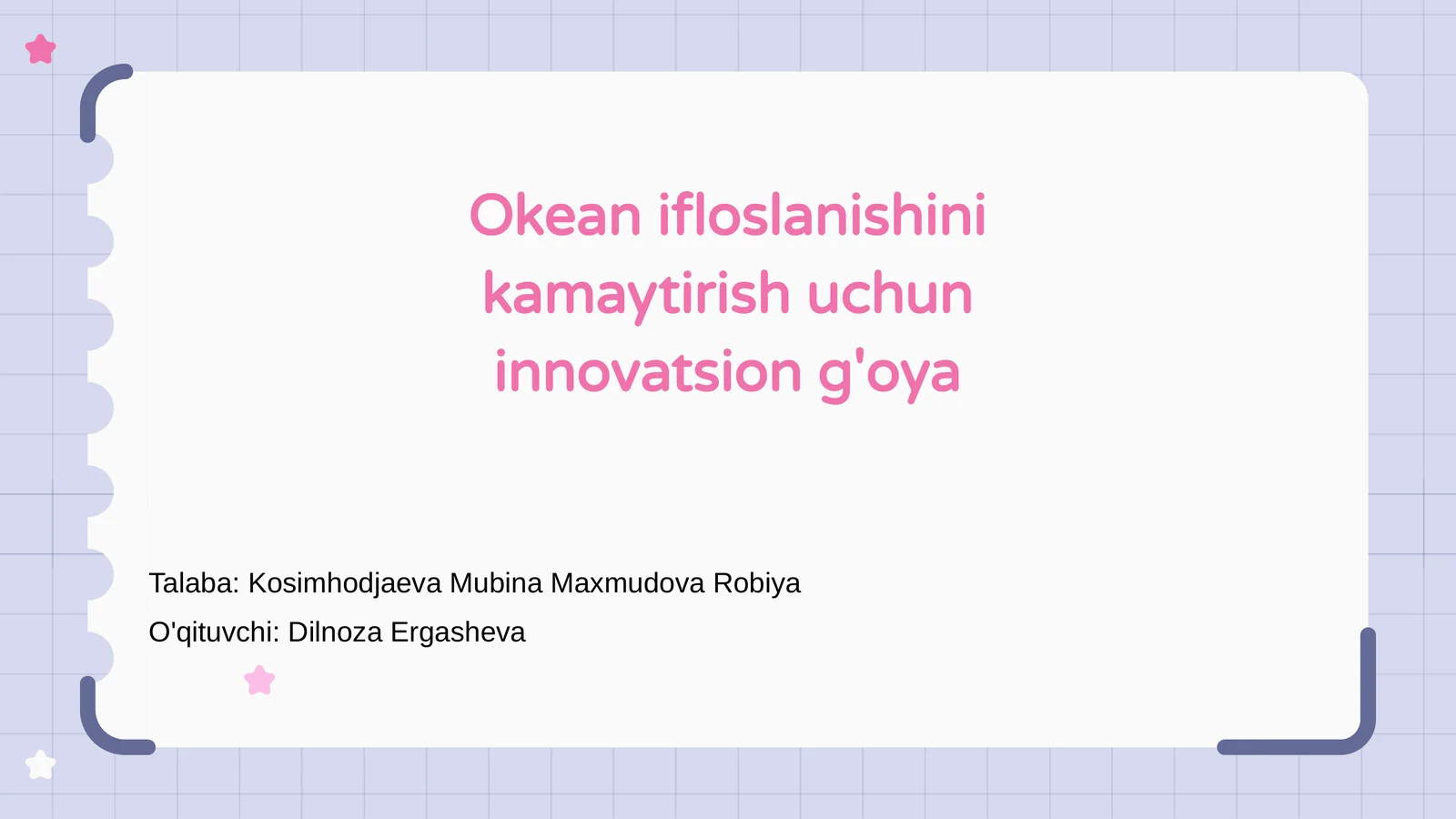 Okean ifloslanishini kamaytirish uchun innovatsion g'oya

Talaba: Kosimhodjaeva Mubina Maxmudova Robiya

O'qituvchi: Dilnoza Ergasheva